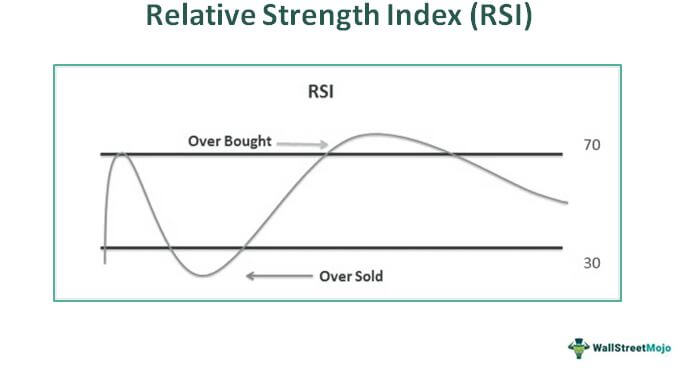 Relative Strength Index (RSI)

RSI

Over Bought

70

30

Over Sold

WallStreetMojo